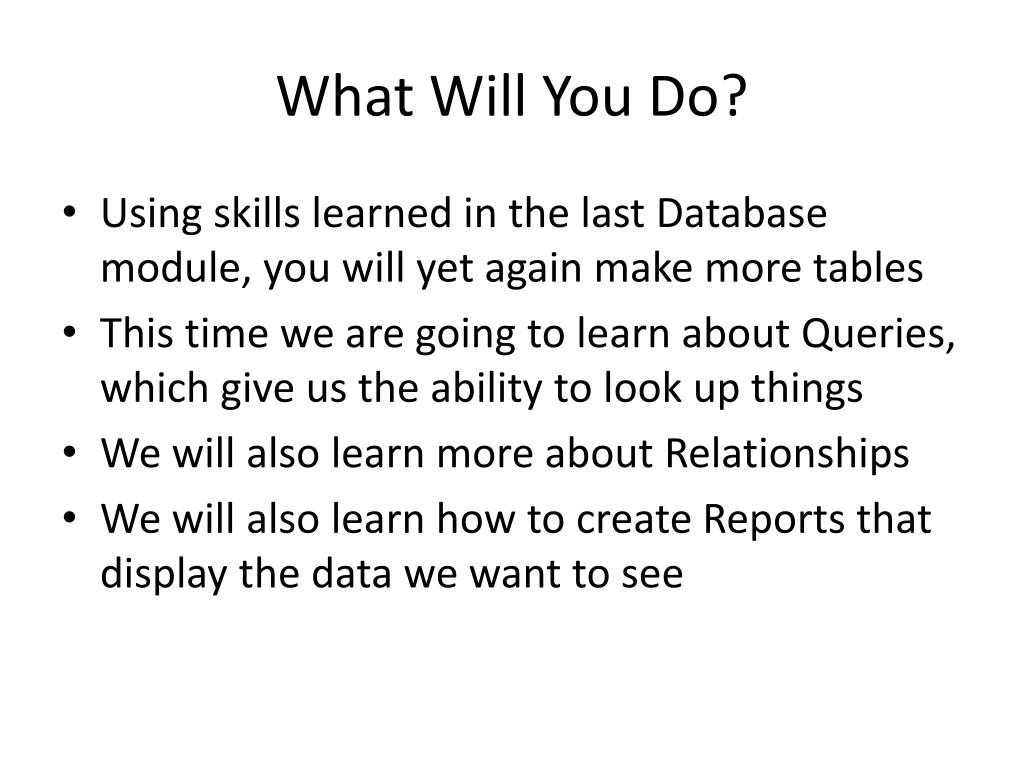 What Will You Do?

• Using skills learned in the last Database module, you will yet again make more tables
• This time we are going to learn about Queries, which give us the ability to look up things
• We will also learn more about Relationships
• We will also learn how to create Reports that display the data we want to see